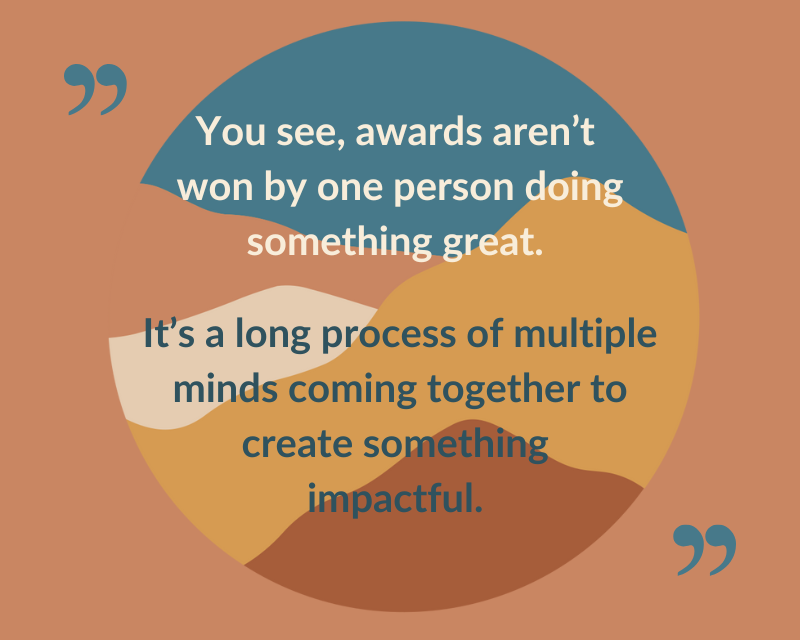 ”

You see, awards aren’t won by one person doing something great.

It’s a long process of multiple minds coming together to create something impactful.

”